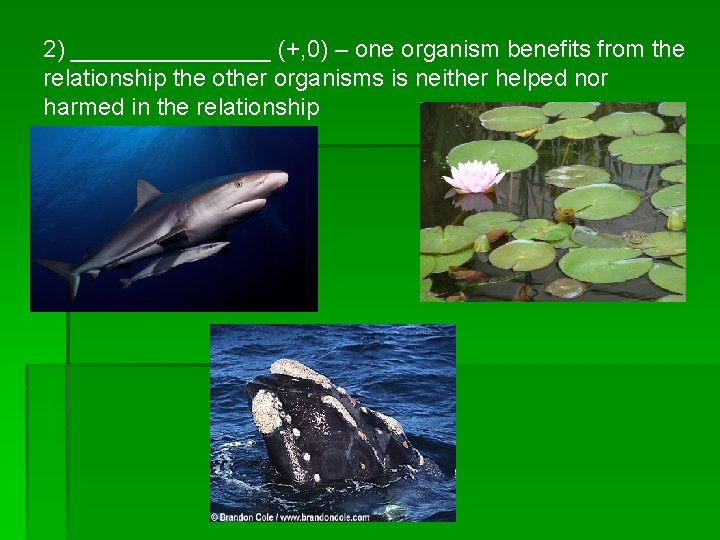 2) ________________ (+,0) – one organism benefits from the relationship the other organisms is neither helped nor harmed in the relationship

© Brandon Cole / www.brandoncole.com